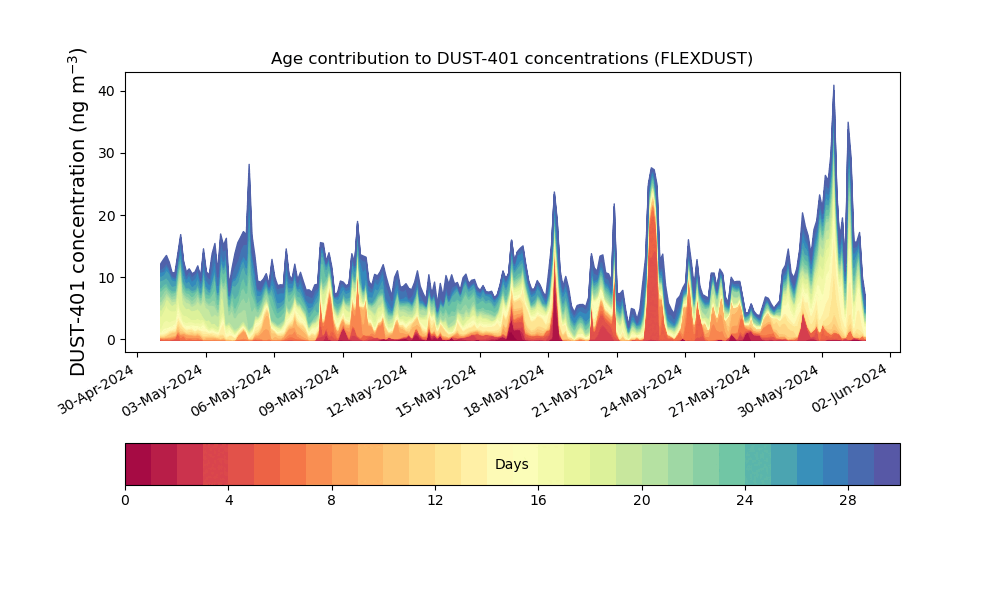 Age contribution to DUST-401 concentrations (FLEXDUST)

DUST-401 concentration (ng m$^{-3}$)

40
30
20
10
0

30-Apr-2024
03-May-2024
06-May-2024
09-May-2024
12-May-2024
15-May-2024
18-May-2024
21-May-2024
24-May-2024
27-May-2024
30-May-2024
02-Jun-2024

Days

0
4
8
12
16
20
24
28